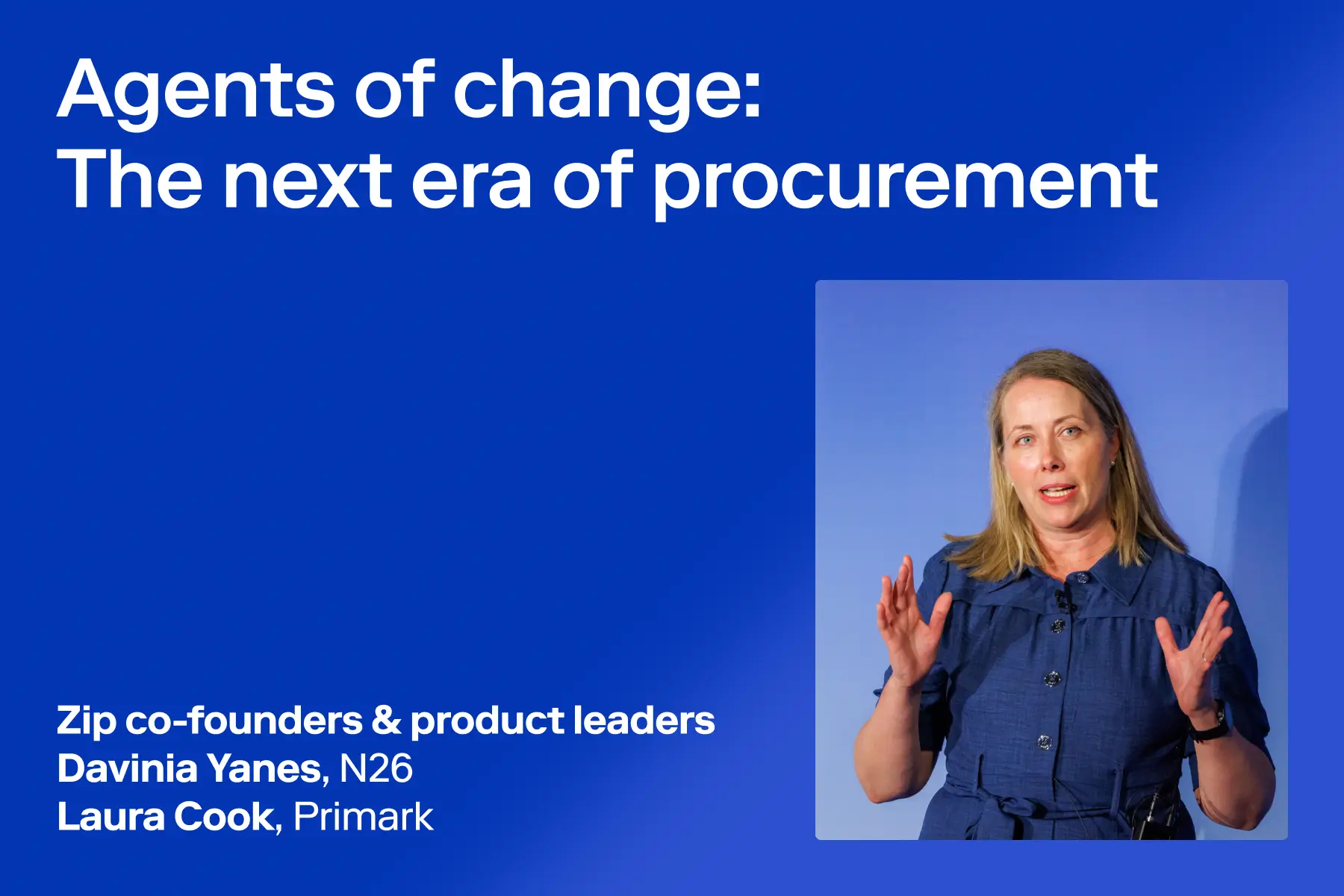 Agents of change:
The next era of procurement

Zip co-founders & product leaders
Davinia Yanes, N26
Laura Cook, Primark